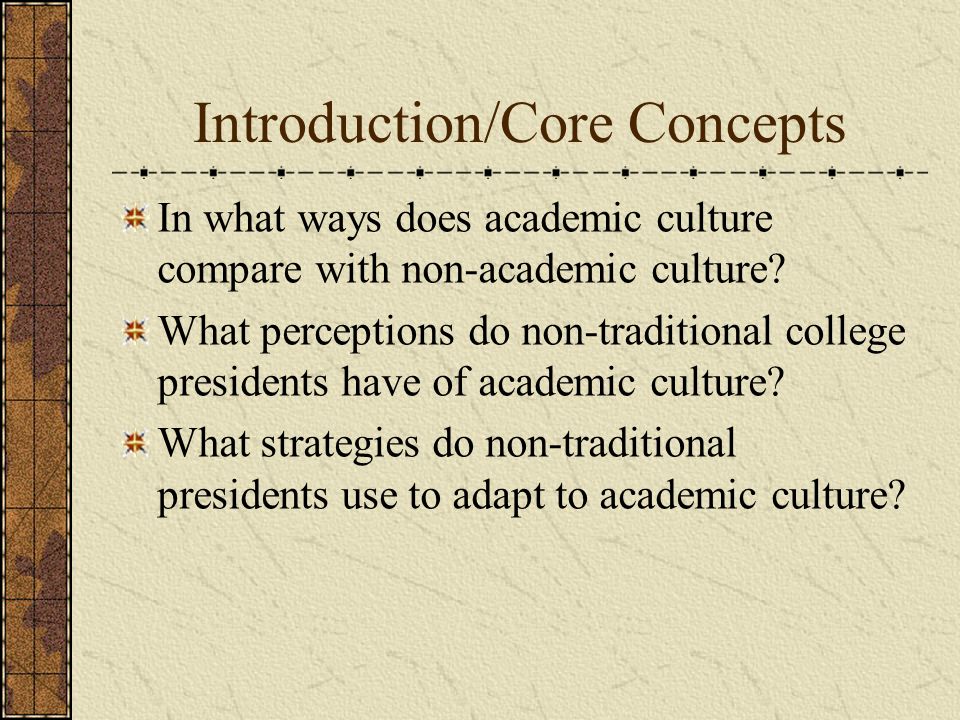 Introduction/Core Concepts

In what ways does academic culture compare with non-academic culture?

What perceptions do non-traditional college presidents have of academic culture?

What strategies do non-traditional presidents use to adapt to academic culture?